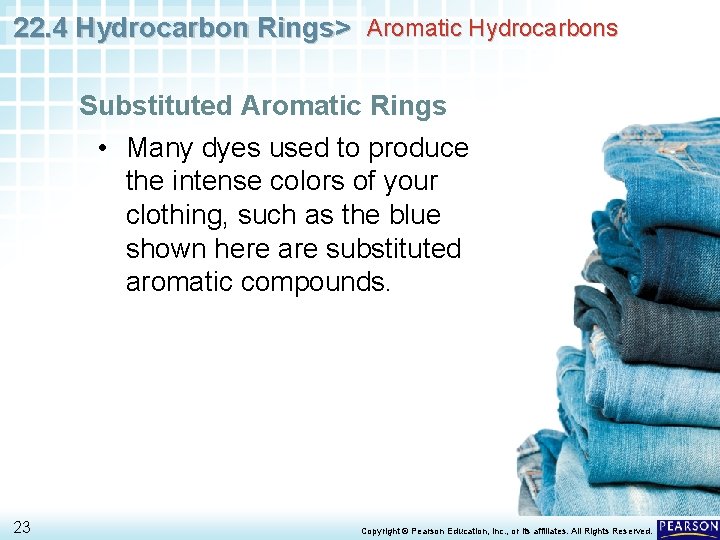 22.4 Hydrocarbon Rings> Aromatic Hydrocarbons

Substituted Aromatic Rings

• Many dyes used to produce the intense colors of your clothing, such as the blue shown here are substituted aromatic compounds.

23

Copyright © Pearson Education, Inc., or its affiliates. All Rights Reserved.

PEARSON